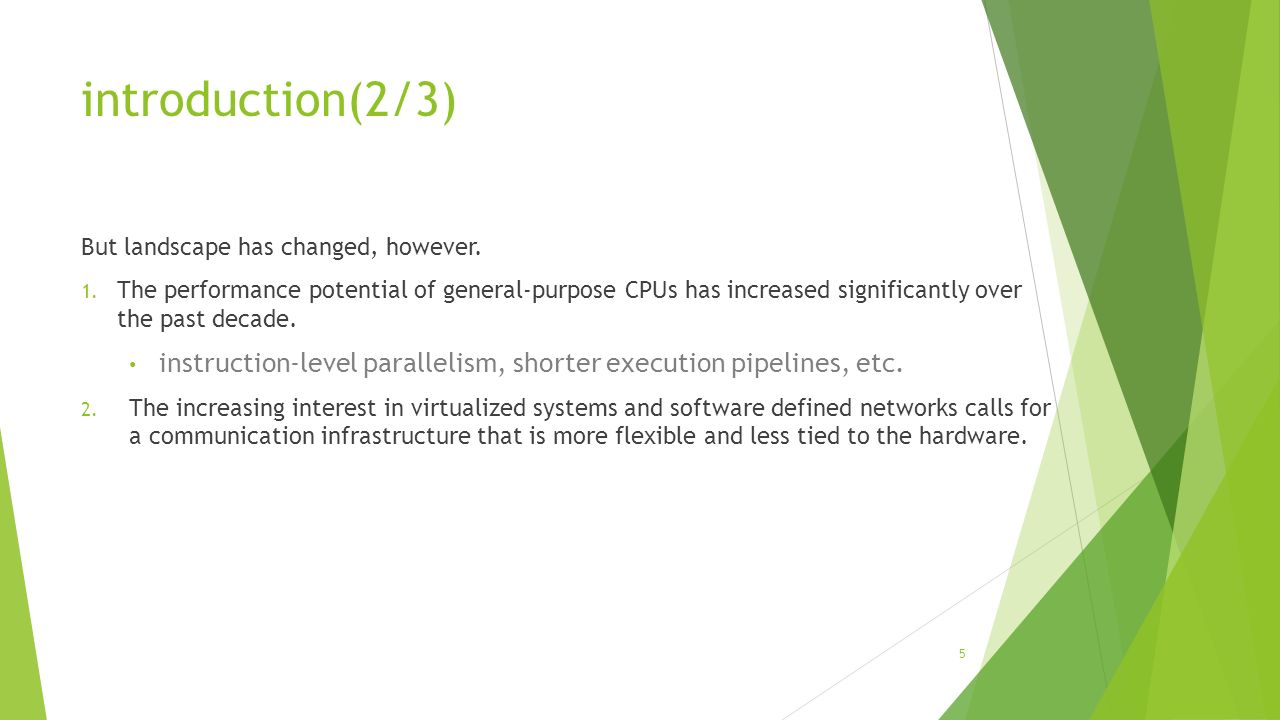 introduction(2/3)

But landscape has changed, however.

1. The performance potential of general-purpose CPUs has increased significantly over the past decade.

• instruction-level parallelism, shorter execution pipelines, etc.

2. The increasing interest in virtualized systems and software defined networks calls for a communication infrastructure that is more flexible and less tied to the hardware.

5